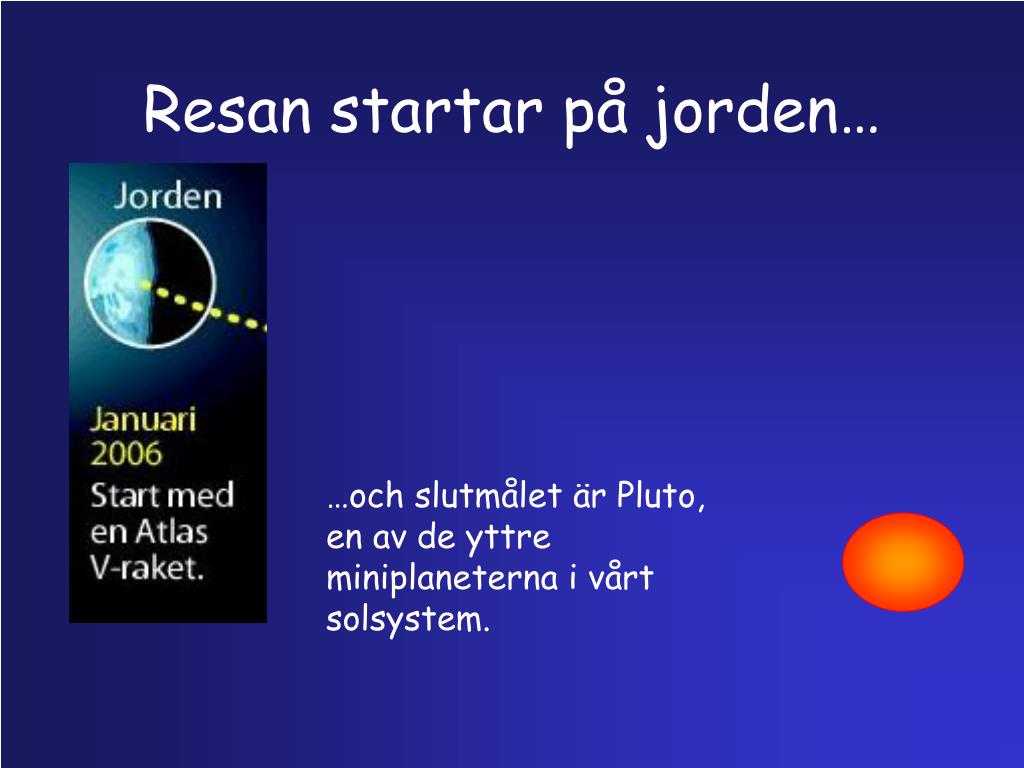 Resan startar på jorden…

Jorden

Januari 2006
Start med en Atlas V-raket.

…och slutmålet är Pluto, en av de yttre miniplaneterna i vårt solsystem.